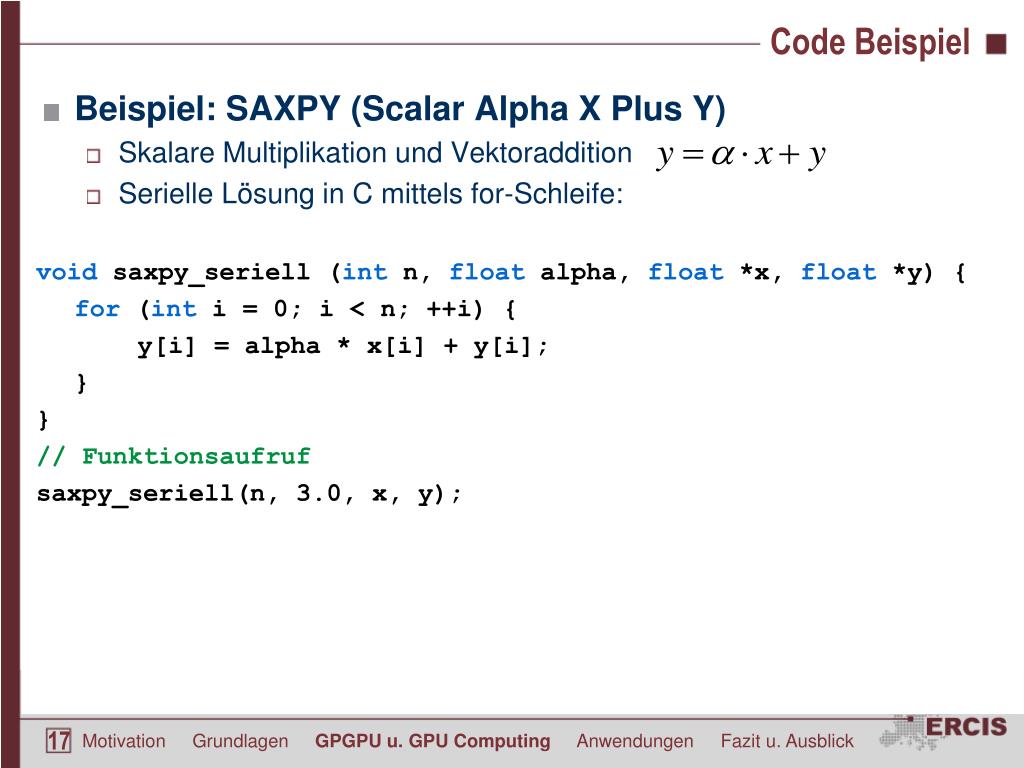 Code Beispiel

Beispiel: SAXPY (Scalar Alpha X Plus Y)

Skalare Multiplikation und Vektoraddition $y = \alpha \cdot x + y$

Serielle Lösung in C mittels for-Schleife:

void saxpy_seriell (int n, float alpha, float *x, float *y) {
for (int i = 0; i < n; ++i) {
y[i] = alpha * x[i] + y[i];
}
}
// Funktionsaufruf
saxpy_seriell(n, 3.0, x, y);

17 Motivation Grundlagen GPGPU u. GPU Computing Anwendungen Fazit u. Ausblick ERCIS